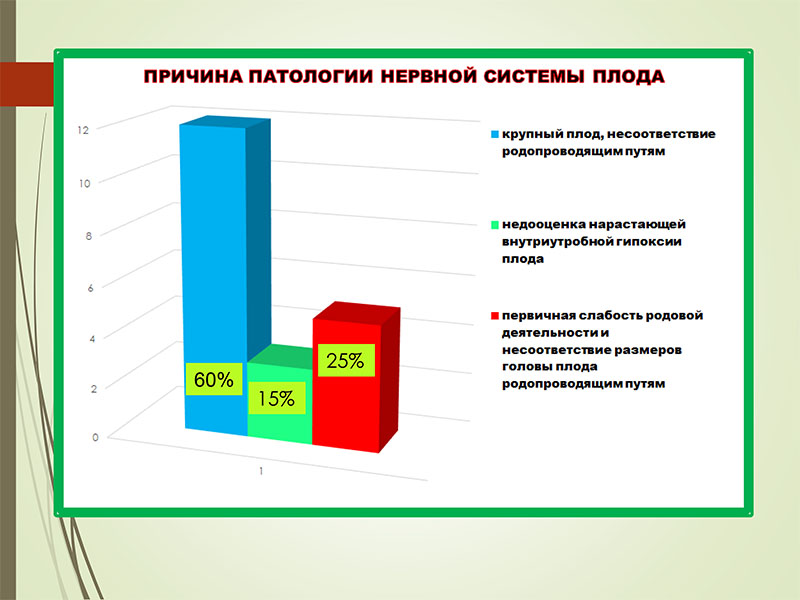 ПРИЧИНА ПАТОЛОГИИ НЕРВНОЙ СИСТЕМЫ ПЛОДА

12
10
8
6
4
2
0

60%
15%
25%

1

крупный плод, несоответствие родопроводящим путям

недооценка нарастающей внутриутробной гипоксии плода

первичная слабость родовой деятельности и несоответствие размеров головы плода родопроводящим путям